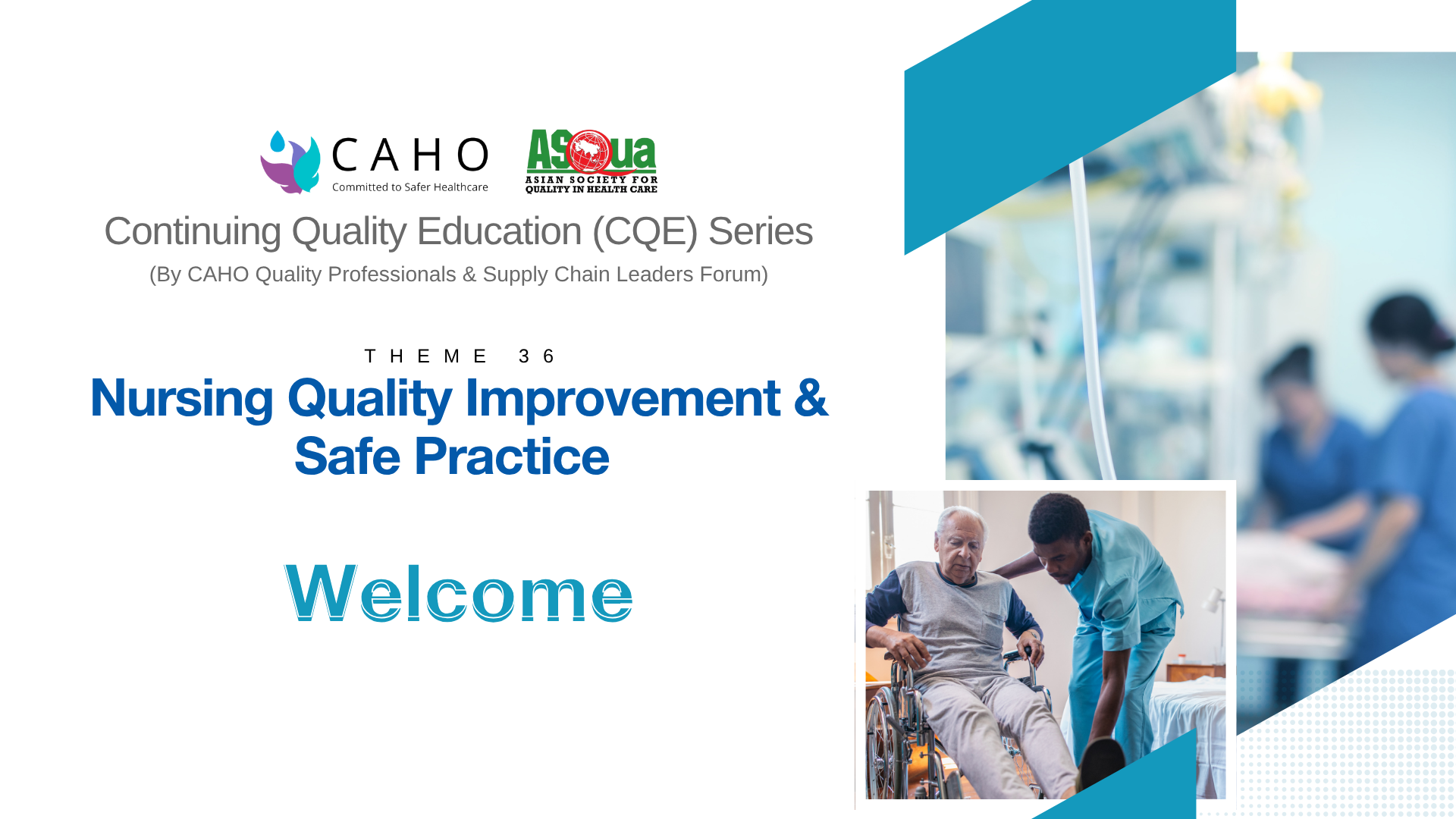 CAHO
Committed to Safer Healthcare

ASQua
ASIAN SOCIETY FOR QUALITY IN HEALTH CARE

Continuing Quality Education (CQE) Series
(By CAHO Quality Professionals & Supply Chain Leaders Forum)

THEME 36
Nursing Quality Improvement & Safe Practice

Welcome